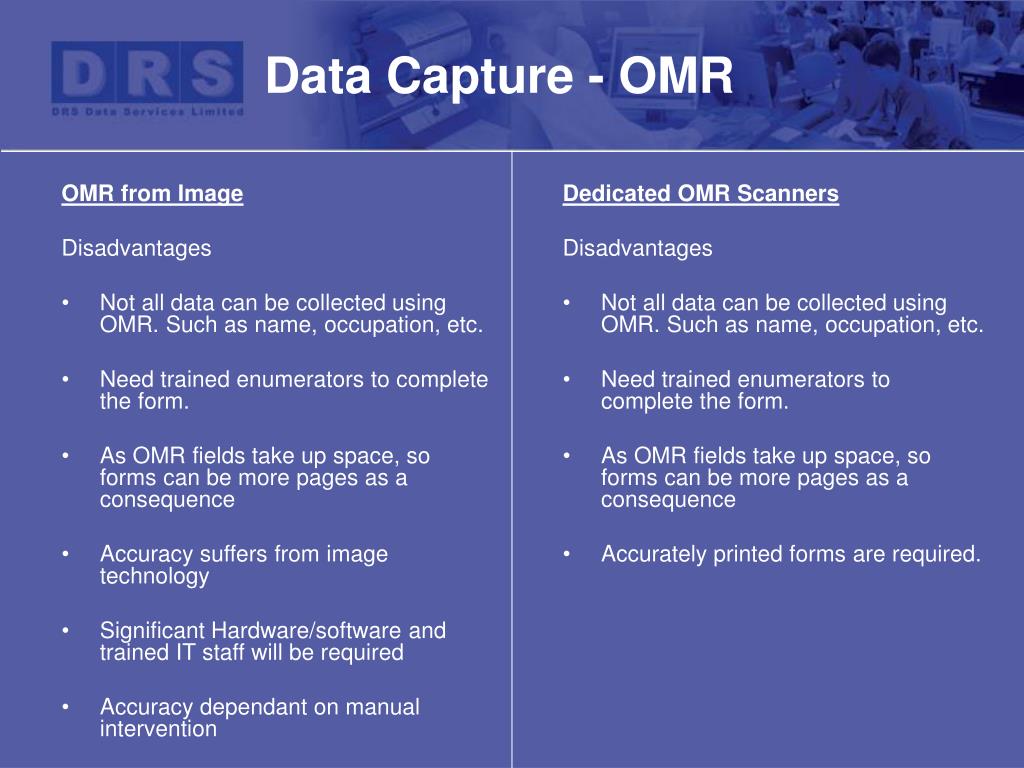 DRS
DRS Data Services Limited

Data Capture - OMR

OMR from Image

Disadvantages

• Not all data can be collected using OMR. Such as name, occupation, etc.

• Need trained enumerators to complete the form.

• As OMR fields take up space, so forms can be more pages as a consequence

• Accuracy suffers from image technology

• Significant Hardware/software and trained IT staff will be required

• Accuracy dependant on manual intervention

Dedicated OMR Scanners

Disadvantages

• Not all data can be collected using OMR. Such as name, occupation, etc.

• Need trained enumerators to complete the form.

• As OMR fields take up space, so forms can be more pages as a consequence

• Accurately printed forms are required.